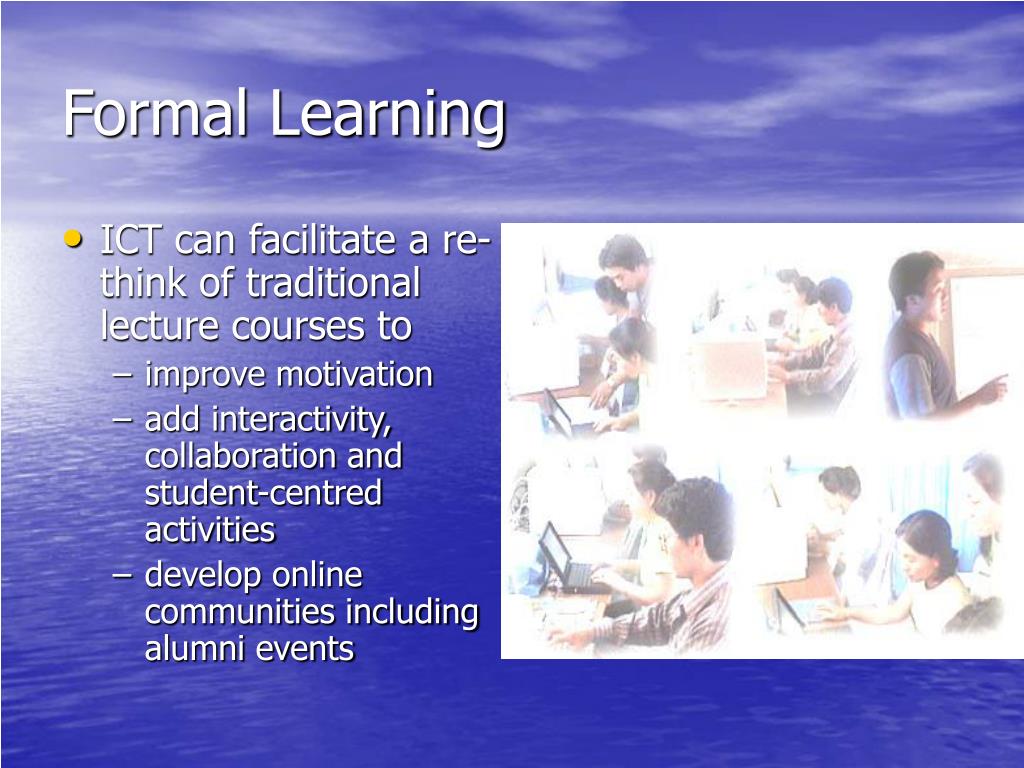 Formal Learning

• ICT can facilitate a re-think of traditional lecture courses to
– improve motivation
– add interactivity, collaboration and student-centred activities
– develop online communities including alumni events